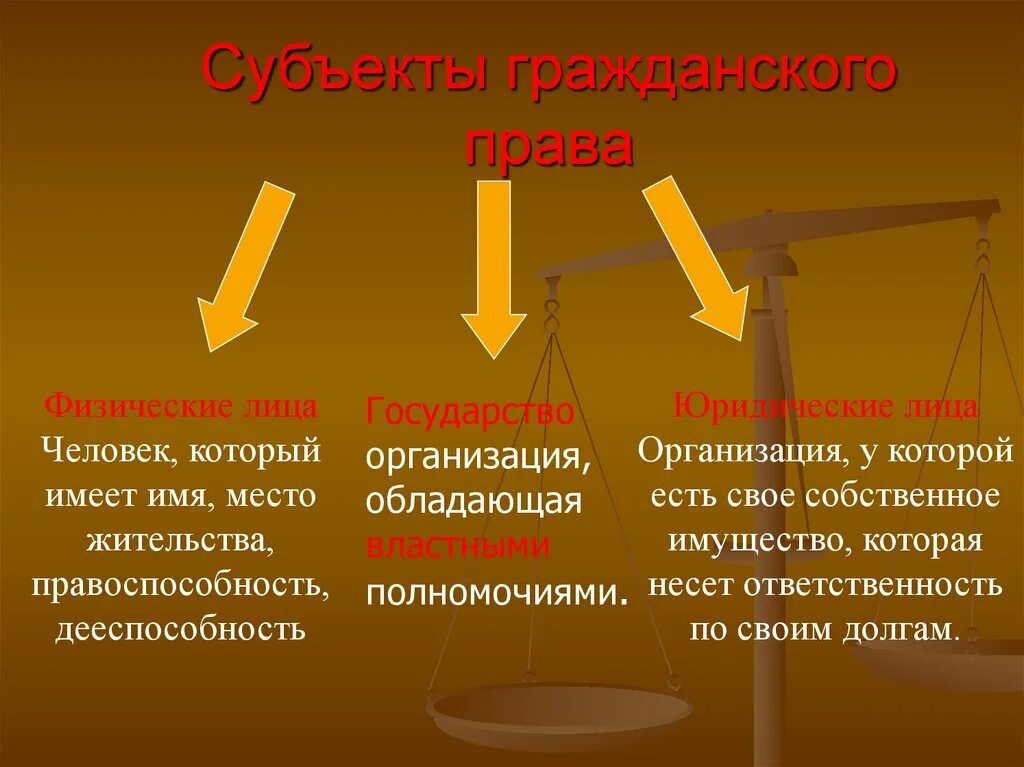 Субъекты гражданского права

Физические лица
Человек, который имеет имя, место жительства, правоспособность, дееспособность

Государство
организация, обладающая властными полномочиями.

Юридические лица
Организация, у которой есть свое собственное имущество, которая несет ответственность по своим долгам.